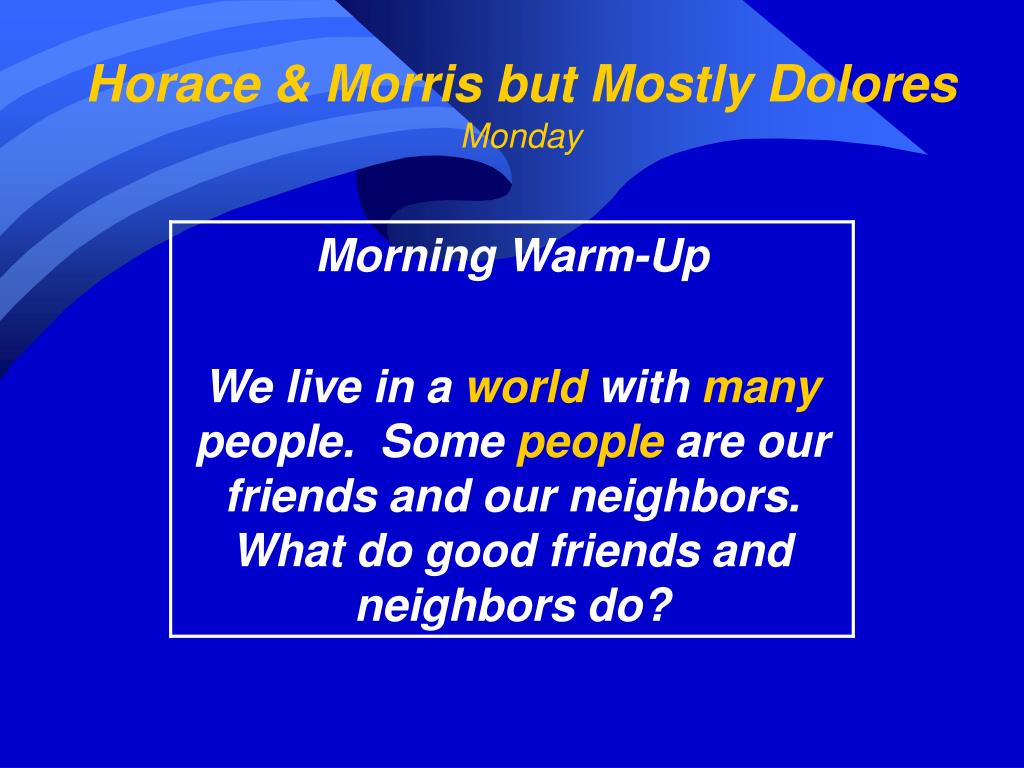 Horace & Morris but Mostly Dolores
Monday

Morning Warm-Up

We live in a world with many people. Some people are our friends and our neighbors. What do good friends and neighbors do?